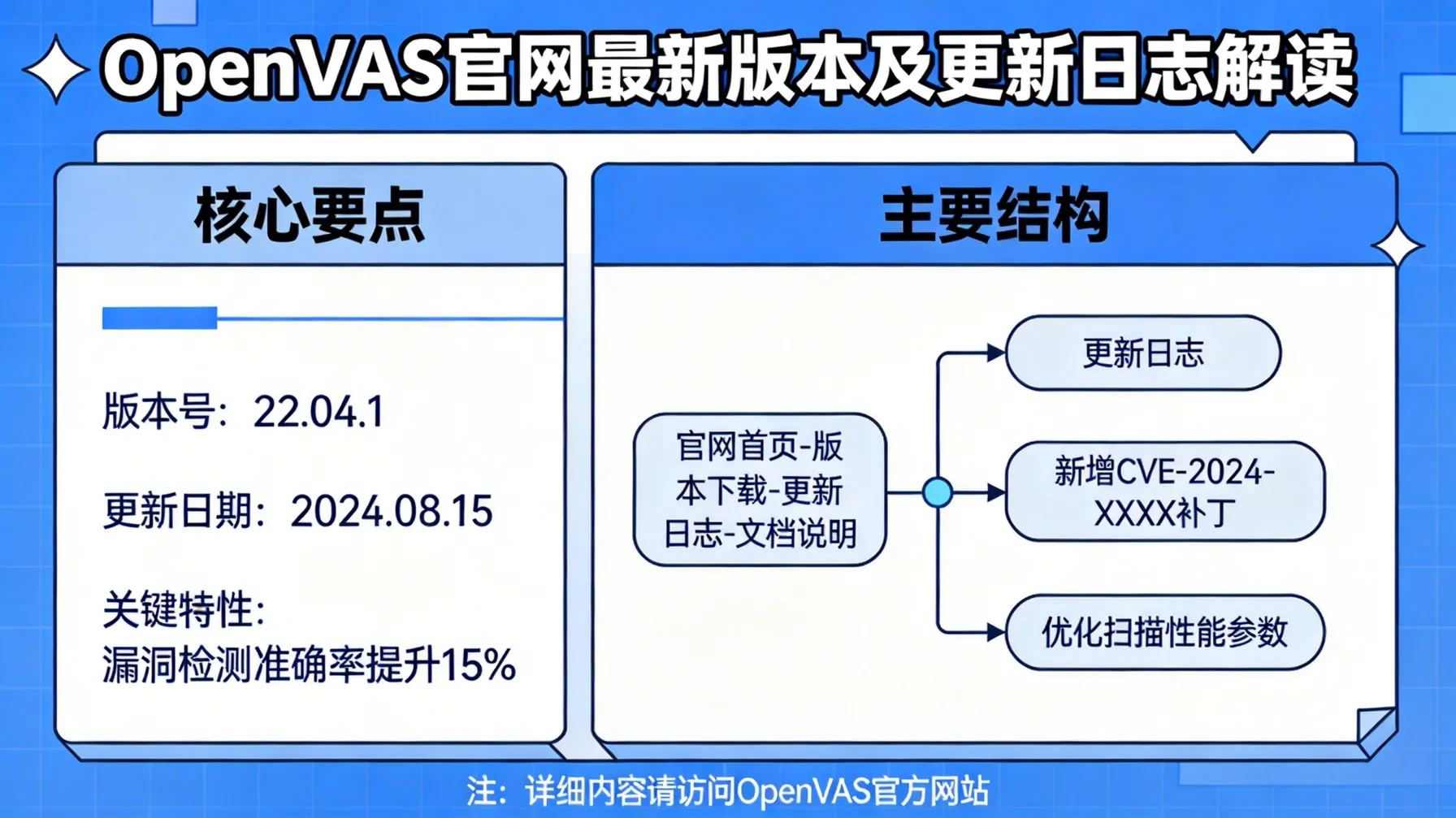 OpenVAS官网最新版本及更新日志解读

核心要点

版本号：22.04.1

更新日期：2024.08.15

关键特性：
漏洞检测准确率提升15%

主要结构

官网首页-版本下载-更新日志-文档说明

更新日志

新增CVE-2024-XXXX补丁

优化扫描性能参数

注：详细内容请访问OpenVAS官方网站